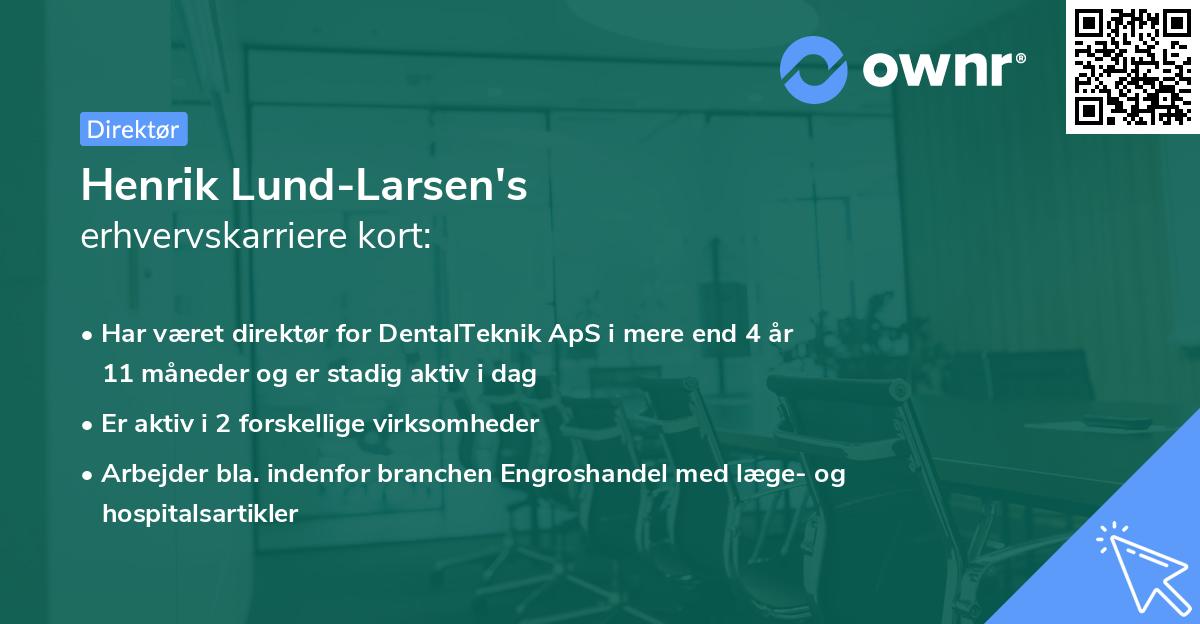 ownr®

Direktør

Henrik Lund-Larsen's
erhvervskarriere kort:

• Har været direktør for DentalTeknik ApS i mere end 4 år 11 måneder og er stadig aktiv i dag

• Er aktiv i 2 forskellige virksomheder

• Arbejder bla. indenfor branchen Engroshandel med læge- og hospitalsartikler